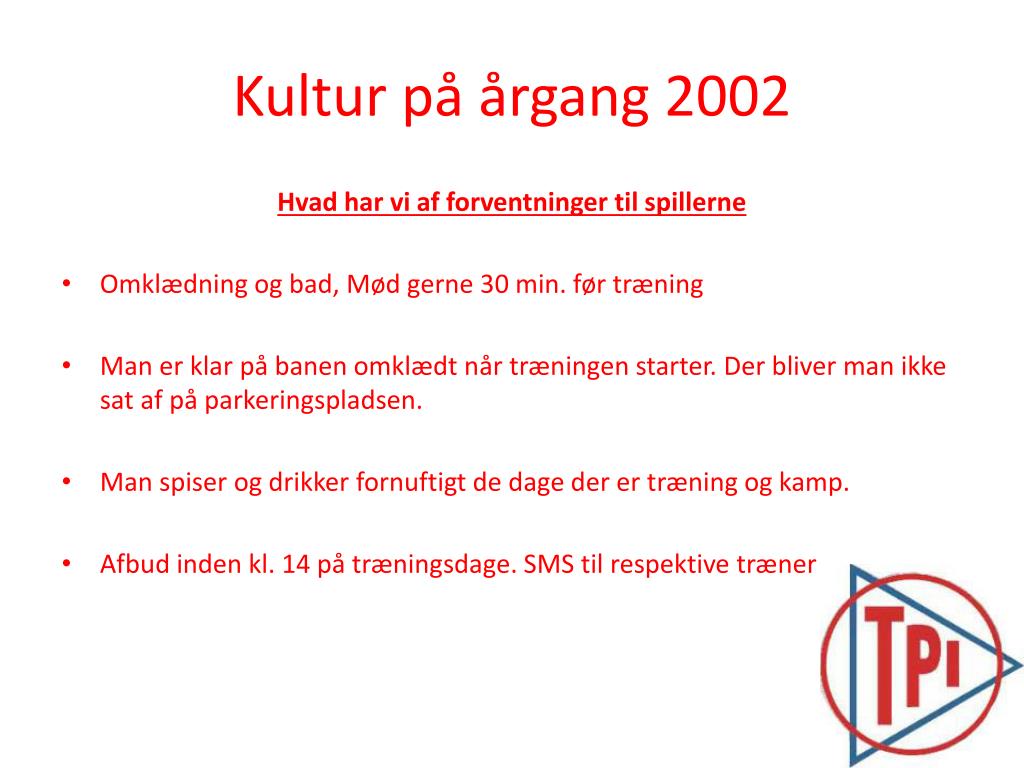 Kultur på årgang 2002

Hvad har vi af forventninger til spillerne

• Omklædning og bad, Mød gerne 30 min. før træning

• Man er klar på banen omklædt når træningen starter. Der bliver man ikke sat af på parkeringspladsen.

• Man spiser og drikker fornuftigt de dage der er træning og kamp.

• Afbud inden kl. 14 på træningsdage. SMS til respektive træner

TPI